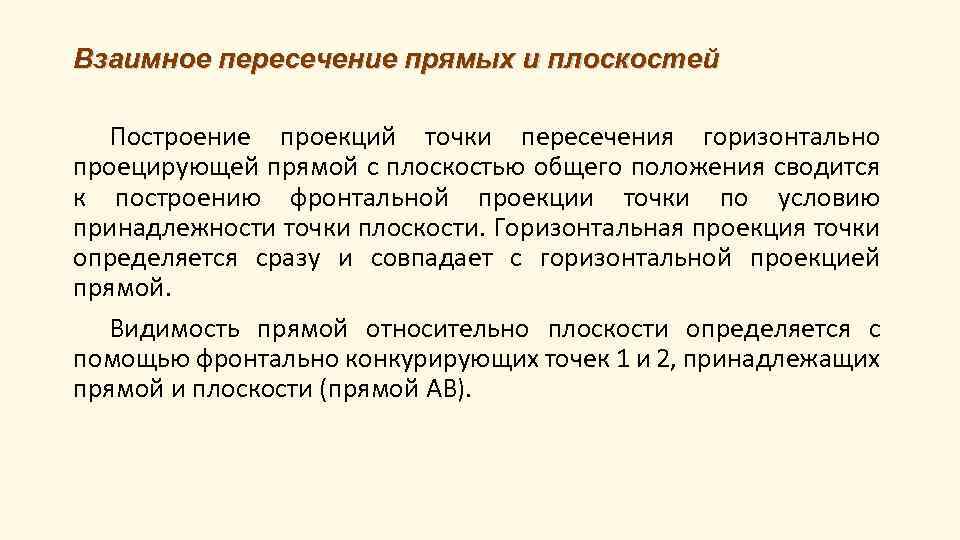 Взаимное пересечение прямых и плоскостей

Построение проекций точки пересечения горизонтально проецирующей прямой с плоскостью общего положения сводится к построению фронтальной проекции точки по условию принадлежности точки плоскости. Горизонтальная проекция точки определяется сразу и совпадает с горизонтальной проекцией прямой.

Видимость прямой относительно плоскости определяется с помощью фронтально конкурирующих точек 1 и 2, принадлежащих прямой и плоскости (прямой АВ).